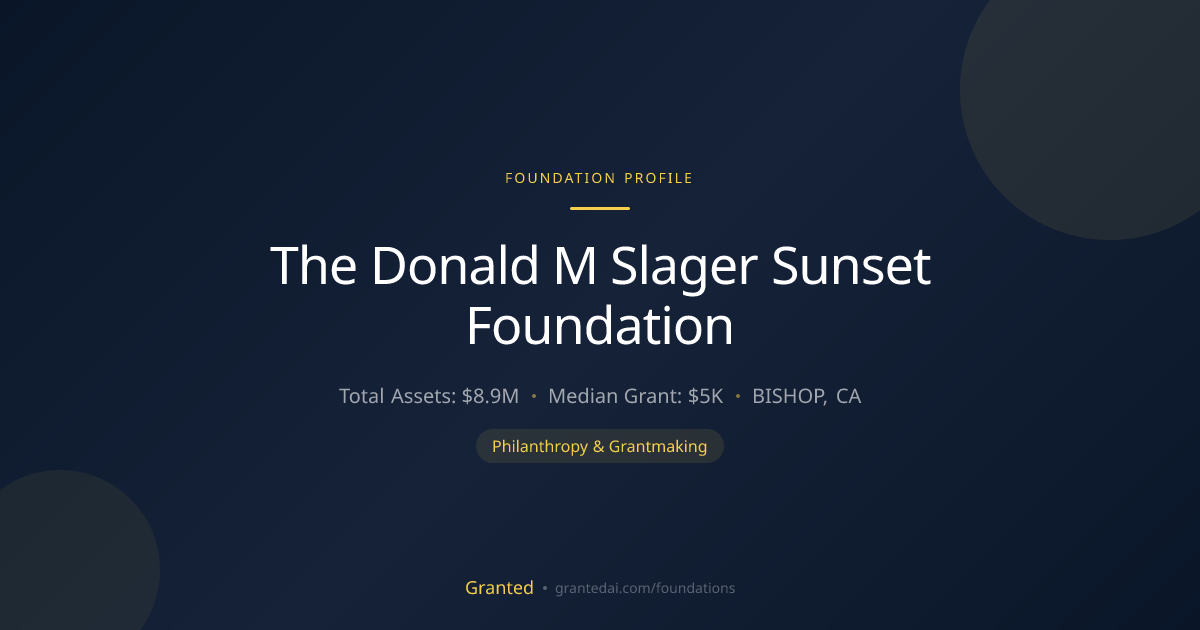 FOUNDATION PROFILE

The Donald M Slager Sunset Foundation

Total Assets: $8.9M • Median Grant: $5K • BISHOP, CA

Philanthropy & Grantmaking

Granted • grantedai.com/foundations